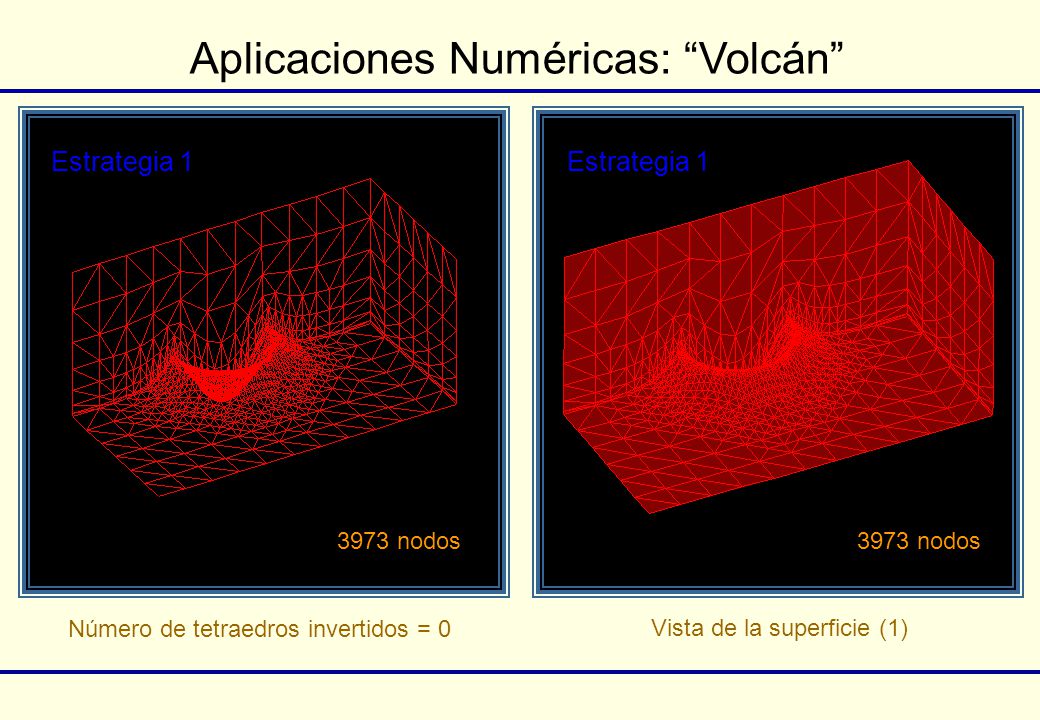 Aplicaciones Numéricas: “Volcán”

Estrategia 1

3973 nodos

Número de tetraedros invertidos = 0

Estrategia 1

3973 nodos

Vista de la superficie (1)